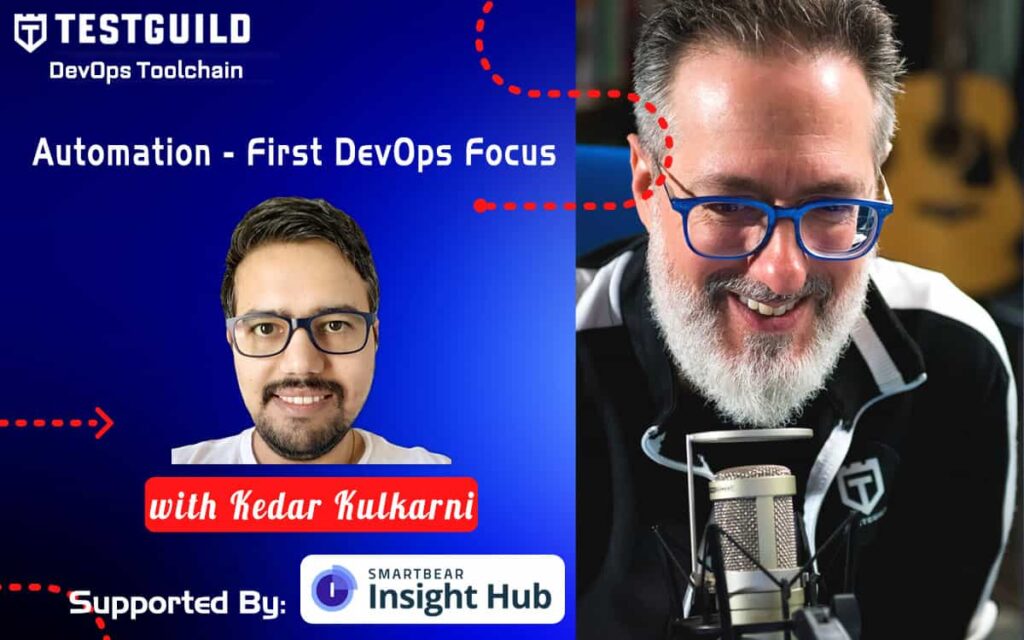 TESTGUILD
DevOps Toolchain

Automation - First DevOps Focus

with Kedar Kulkarni

Supported By: SMARTBEAR Insight Hub